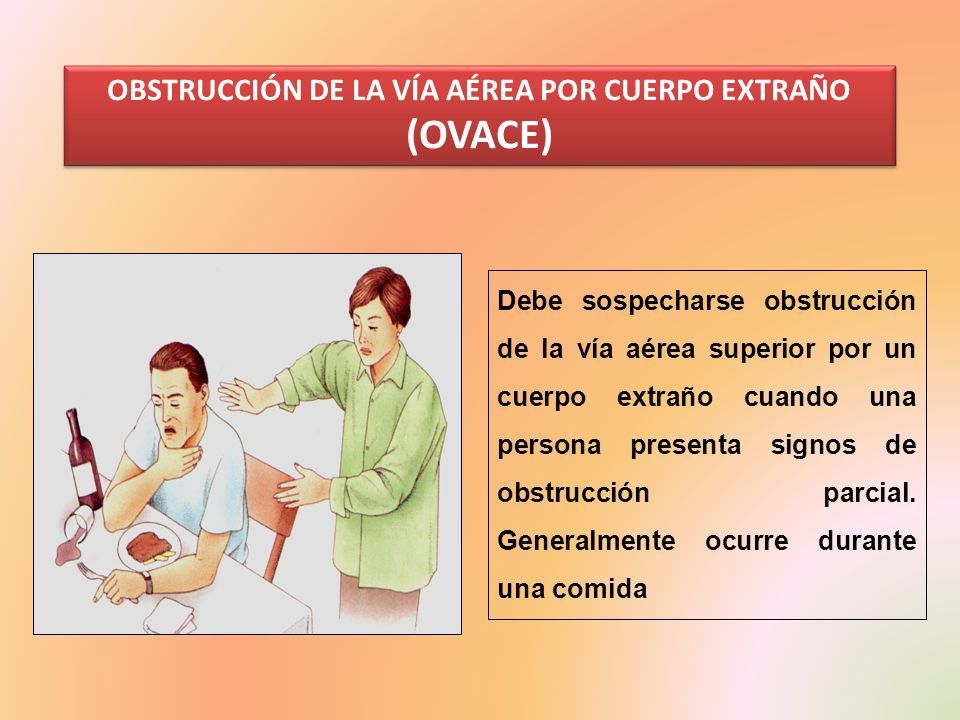 OBSTRUCCIÓN DE LA VÍA AÉREA POR CUERPO EXTRAÑO
(OVACE)

Debe sospecharse obstrucción de la vía aérea superior por un cuerpo extraño cuando una persona presenta signos de obstrucción parcial. Generalmente ocurre durante una comida